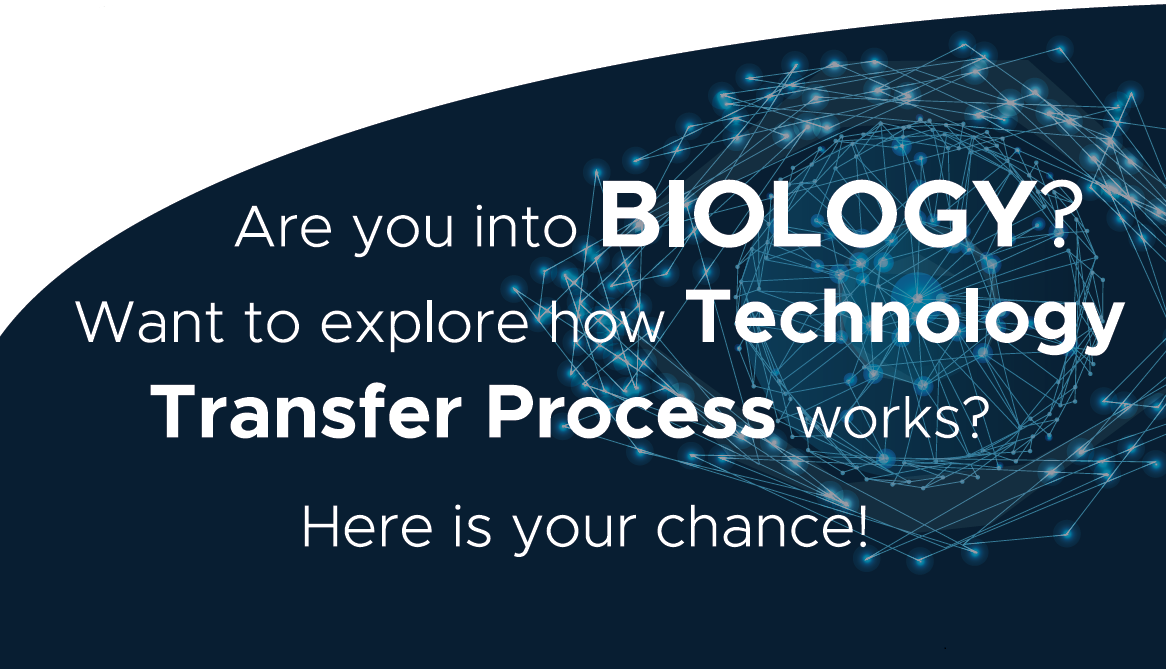 Are you into BIOLOGY?
Want to explore how Technology Transfer Process works?

Here is your chance!